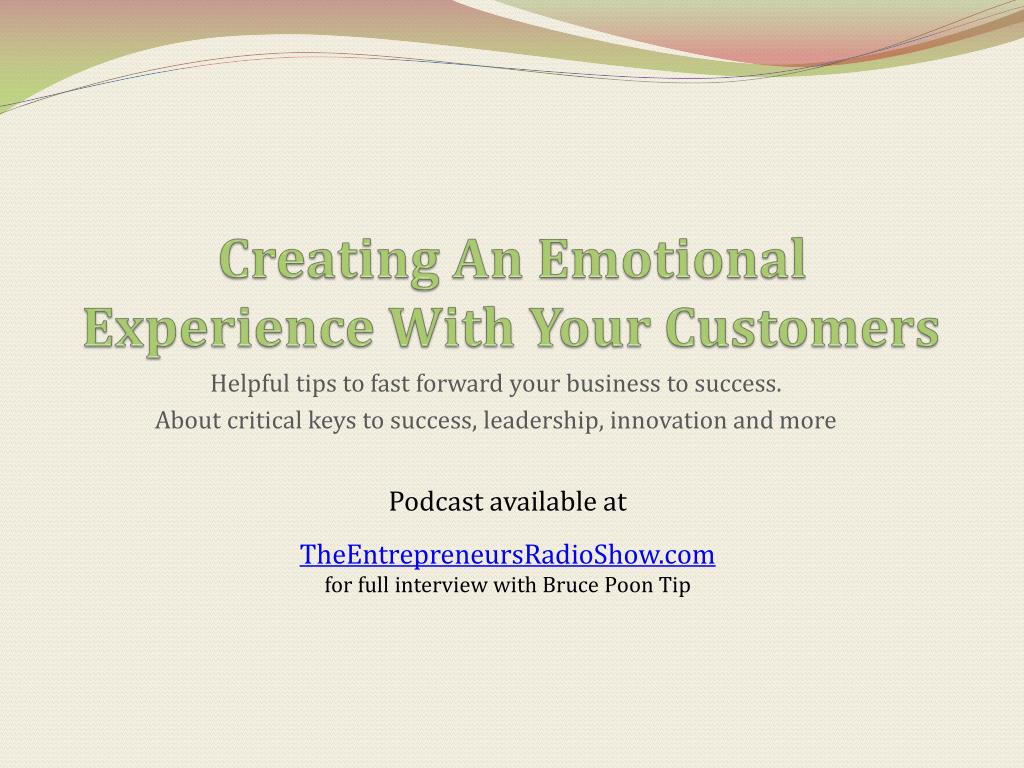 Creating An Emotional Experience With Your Customers

Helpful tips to fast forward your business to success.

About critical keys to success, leadership, innovation and more

Podcast available at

TheEntrepreneursRadioShow.com
for full interview with Bruce Poon Tip